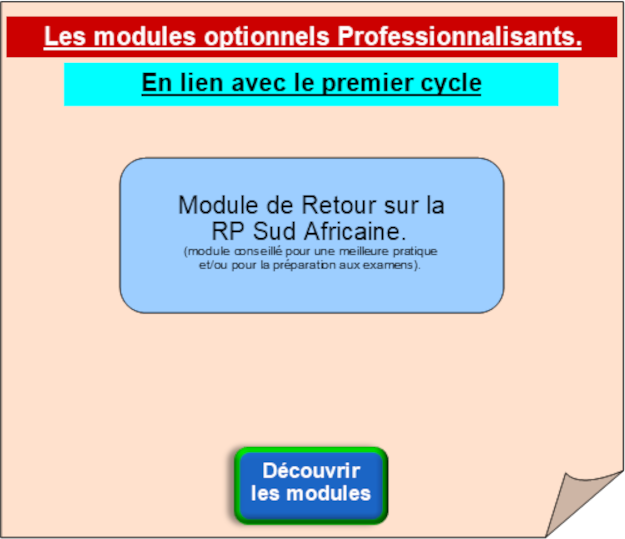 Les modules optionnels Professionnalisants.

En lien avec le premier cycle

Module de Retour sur la RP Sud Africaine.
(module conseillé pour une meilleure pratique et/ou pour la préparation aux examens).

Découvrir les modules